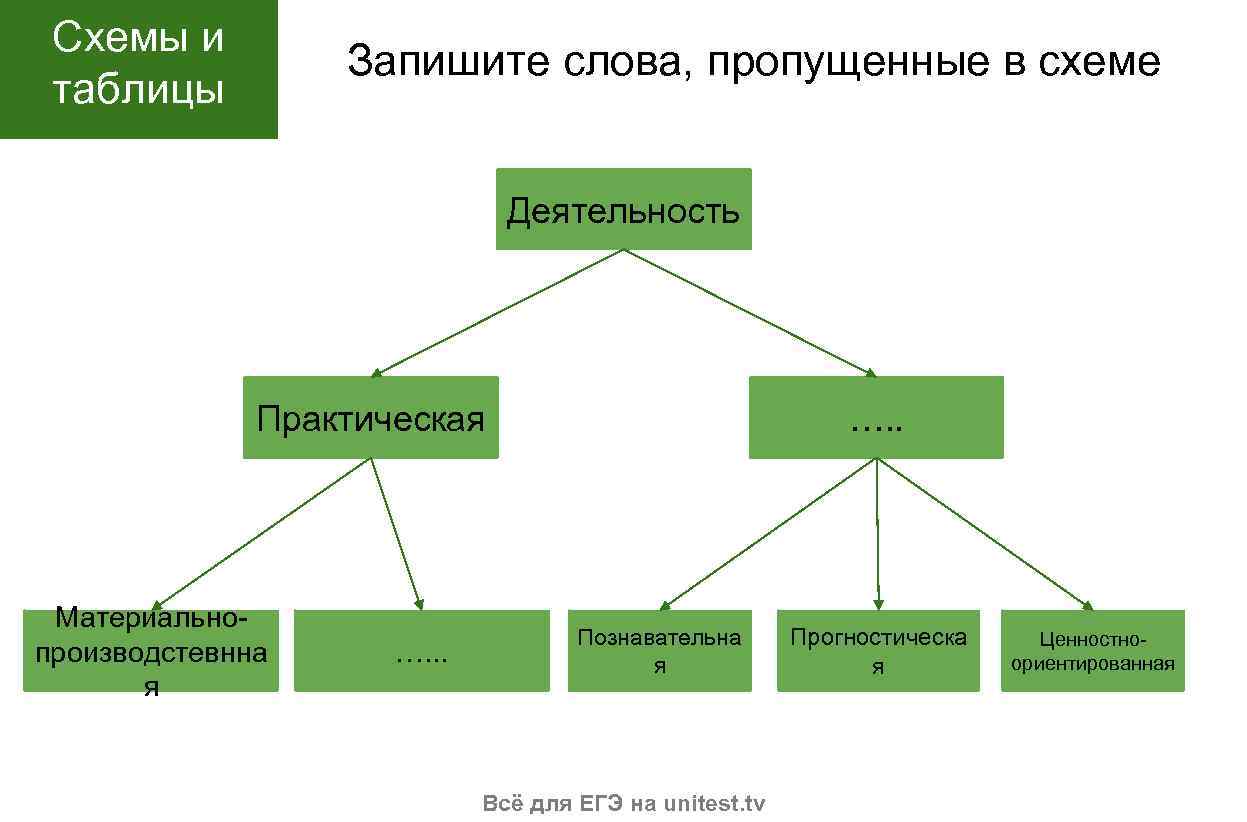 Схемы и таблицы

Запишите слова, пропущенные в схеме

Деятельность

Практическая

…..

Материально-производстевнная

…...

Познавательная

Прогностическая

Ценностно-ориентированная

Всё для ЕГЭ на unitest.tv